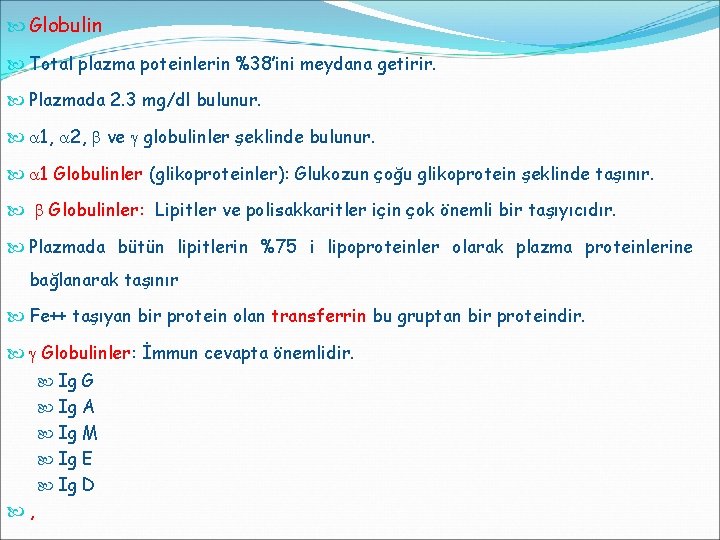 Globulin

Total plazma poteinlerin %38'ini meydana getirir.

Plazmada 2.3 mg/dl bulunur.

$\alpha$1, $\alpha$2, $\beta$ ve $\gamma$ globulinler şeklinde bulunur.

$\alpha$1 Globulinler (glikoproteinler): Glukozun çoğu glikoprotein şeklinde taşınır.

$\beta$ Globulinler: Lipitler ve polisakkaritler için çok önemli bir taşıyıcıdır.

Plazmada bütün lipitlerin %75 i lipoproteinler olarak plazma proteinlerine bağlanarak taşınır

Fe++ taşıyan bir protein olan transferrin bu gruptan bir proteindir.

$\gamma$ Globulinler: İmmun cevapta önemlidir.

Ig G
Ig A
Ig M
Ig E
Ig D

,